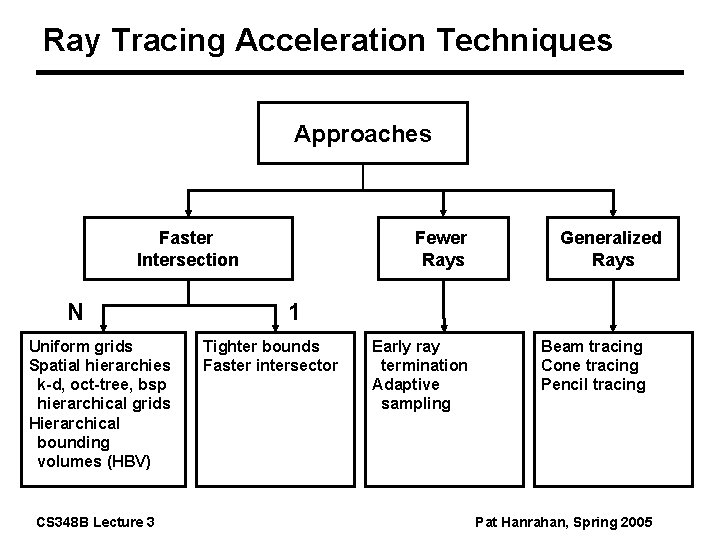 Ray Tracing Acceleration Techniques

Approaches

Faster Intersection

Fewer Rays

Generalized Rays

N

1

Uniform grids
Spatial hierarchies
k-d, oct-tree, bsp
hierarchical grids
Hierarchical bounding volumes (HBV)

Tighter bounds
Faster intersector

Early ray termination
Adaptive sampling

Beam tracing
Cone tracing
Pencil tracing

CS348B Lecture 3

Pat Hanrahan, Spring 2005